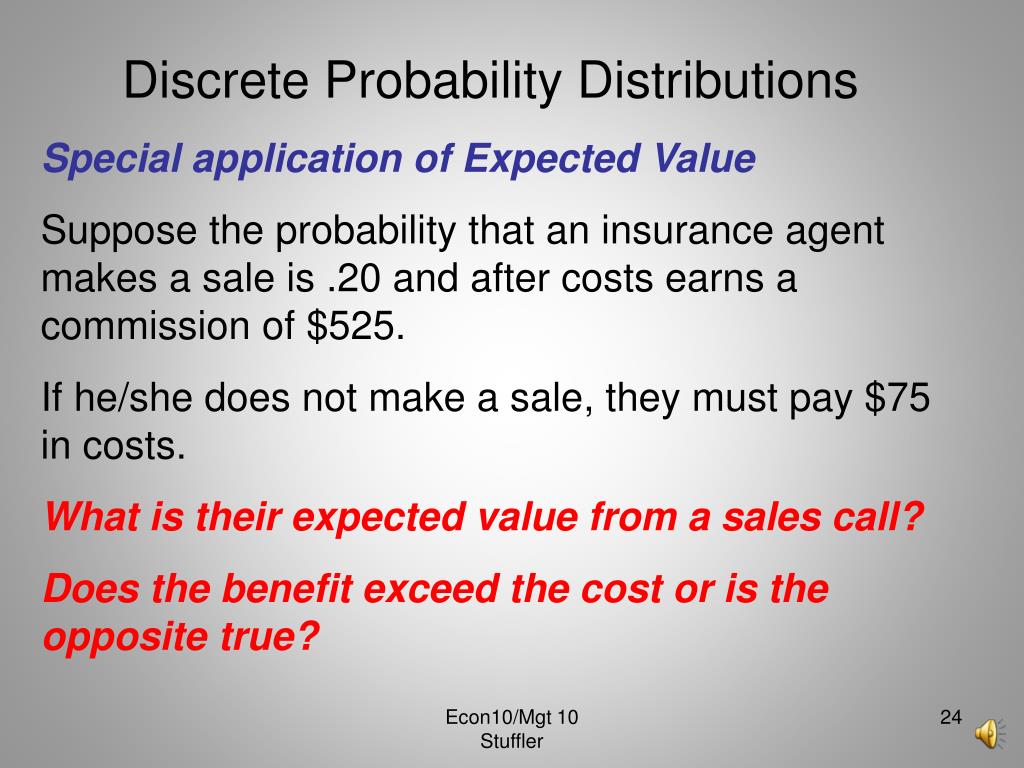 Discrete Probability Distributions

Special application of Expected Value

Suppose the probability that an insurance agent makes a sale is .20 and after costs earns a commission of \$525.

If he/she does not make a sale, they must pay \$75 in costs.

What is their expected value from a sales call?

Does the benefit exceed the cost or is the opposite true?

Econ10/Mgt 10
Stuffler

24